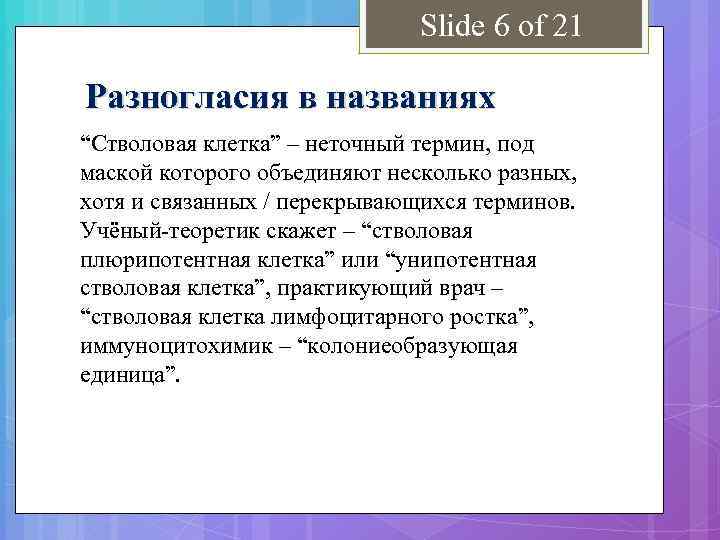 Slide 6 of 21

Разногласия в названиях

“Стволовая клетка” – неточный термин, под маской которого объединяют несколько разных, хотя и связанных / перекрывающихся терминов. Учёный-теоретик скажет – “стволовая плюрипотентная клетка” или “унипотентная стволовая клетка”, практикующий врач – “стволовая клетка лимфоцитарного ростка”, иммуноцитохимик – “колониеобразующая единица”.